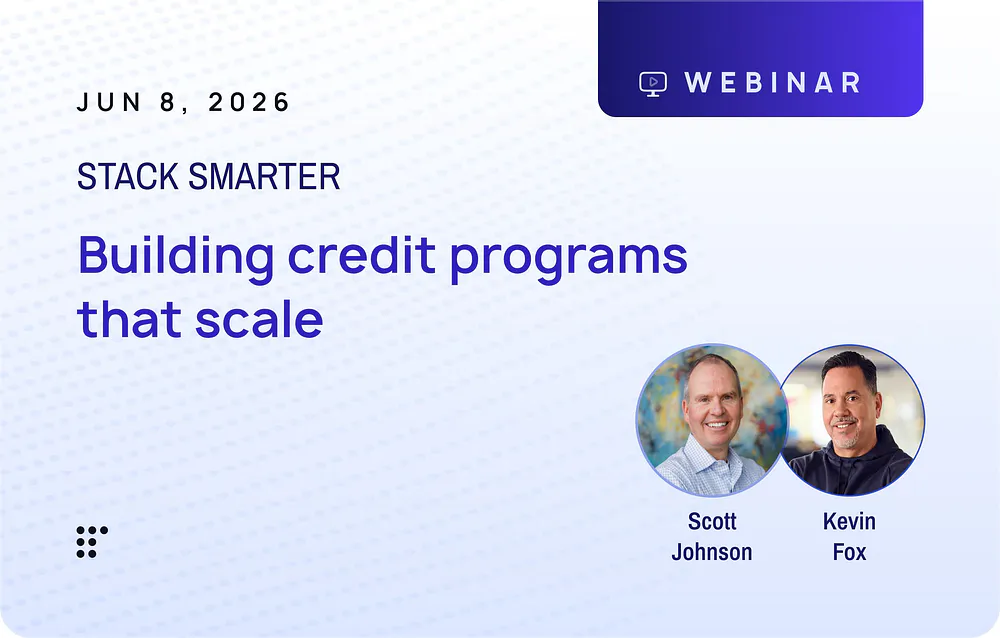 WEBINAR

JUN 8, 2026

STACK SMARTER

Building credit programs that scale

Scott Johnson

Kevin Fox